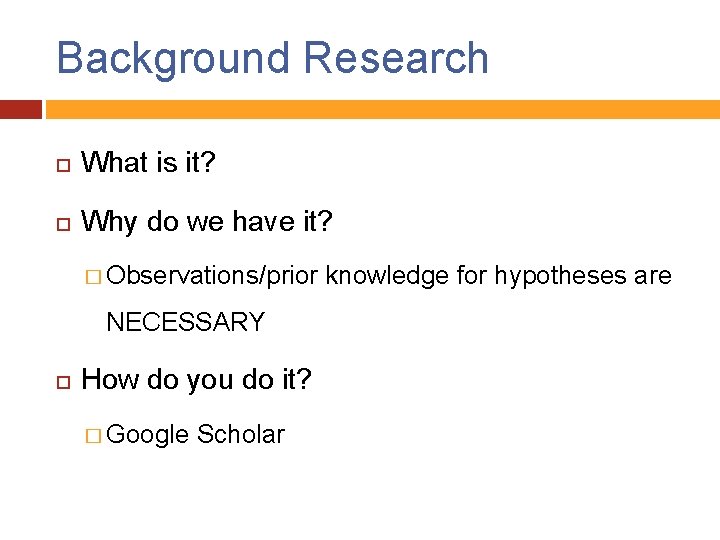 Background Research

What is it?

Why do we have it?

Observations/prior knowledge for hypotheses are NECESSARY

How do you do it?

Google Scholar